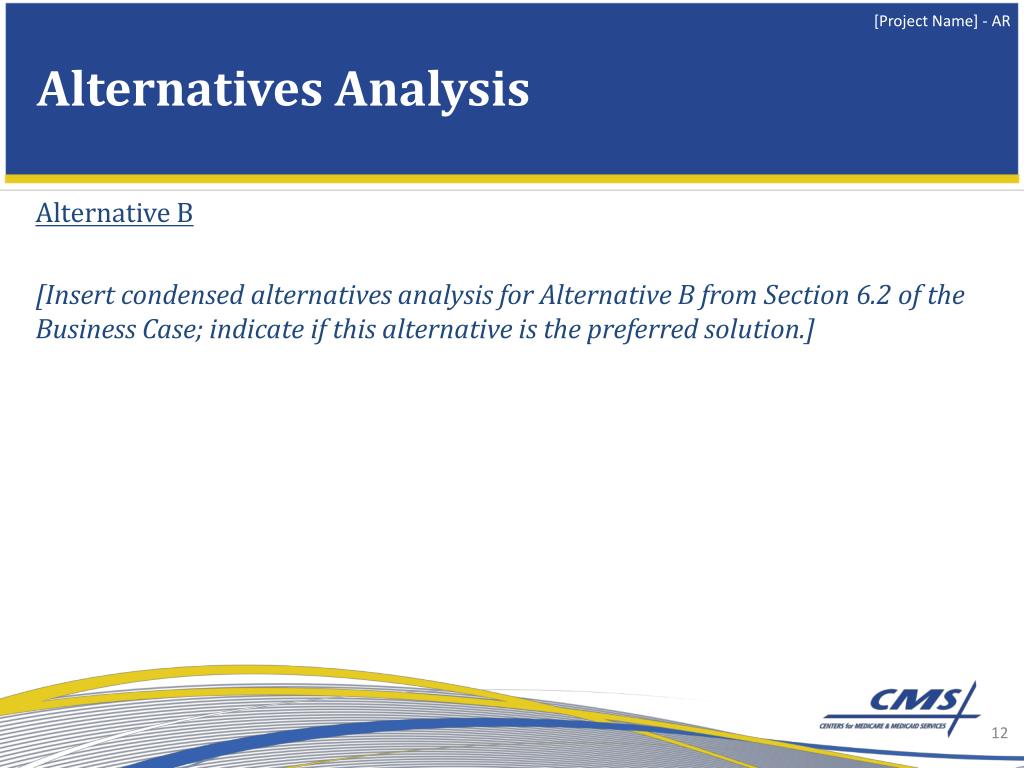 [Project Name] - AR

Alternatives Analysis

Alternative B

[Insert condensed alternatives analysis for Alternative B from Section 6.2 of the Business Case; indicate if this alternative is the preferred solution.]

CMS
CENTERS for MEDICARE & MEDICAID SERVICES

12